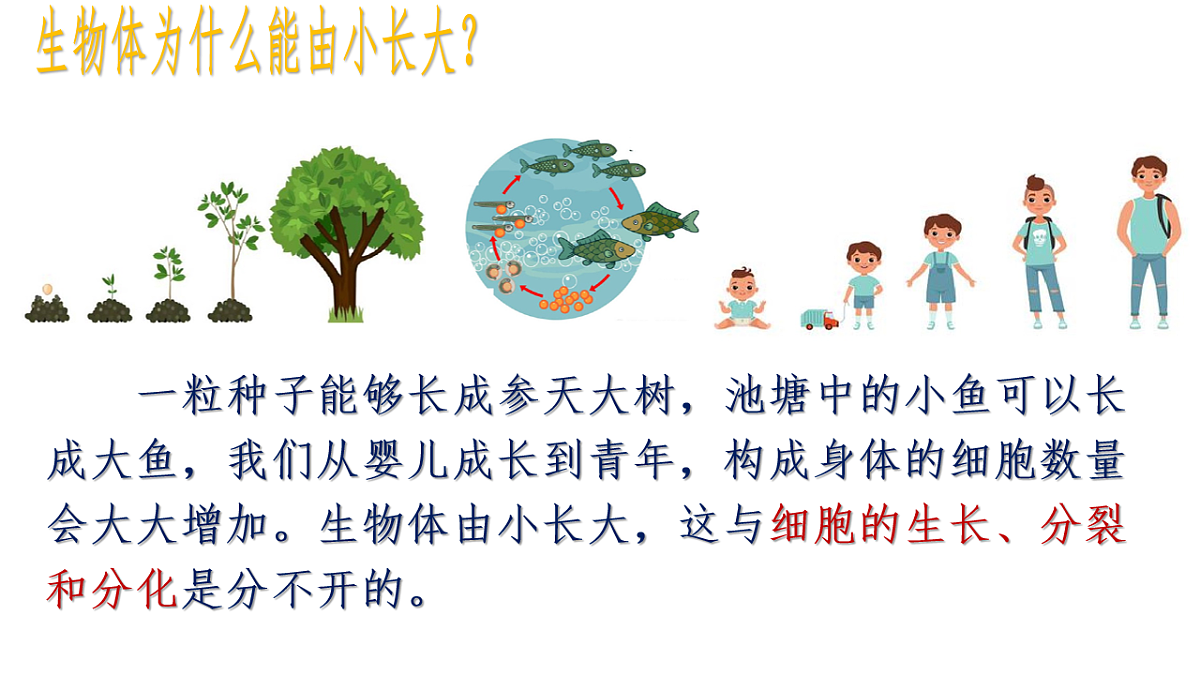 生物体为什么能由小长大？

一粒种子能够长成参天大树，池塘中的小鱼可以长成大鱼，我们从婴儿成长到青年，构成身体的细胞数量会大大增加。生物体由小长大，这与细胞的生长、分裂和分化是分不开的。